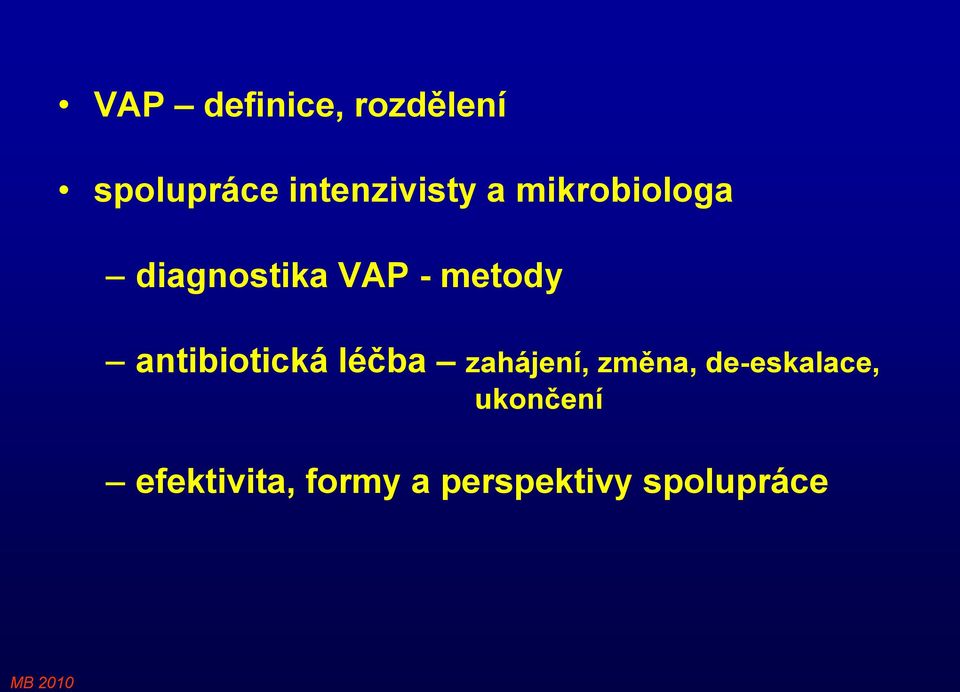 • VAP – definice, rozdělení

• spolupráce intenzivisty a mikrobiologa

– diagnostika VAP - metody

– antibiotická léčba – zahájení, změna, de-eskalace, ukončení

– efektivita, formy a perspektivy spolupráce

MB 2010